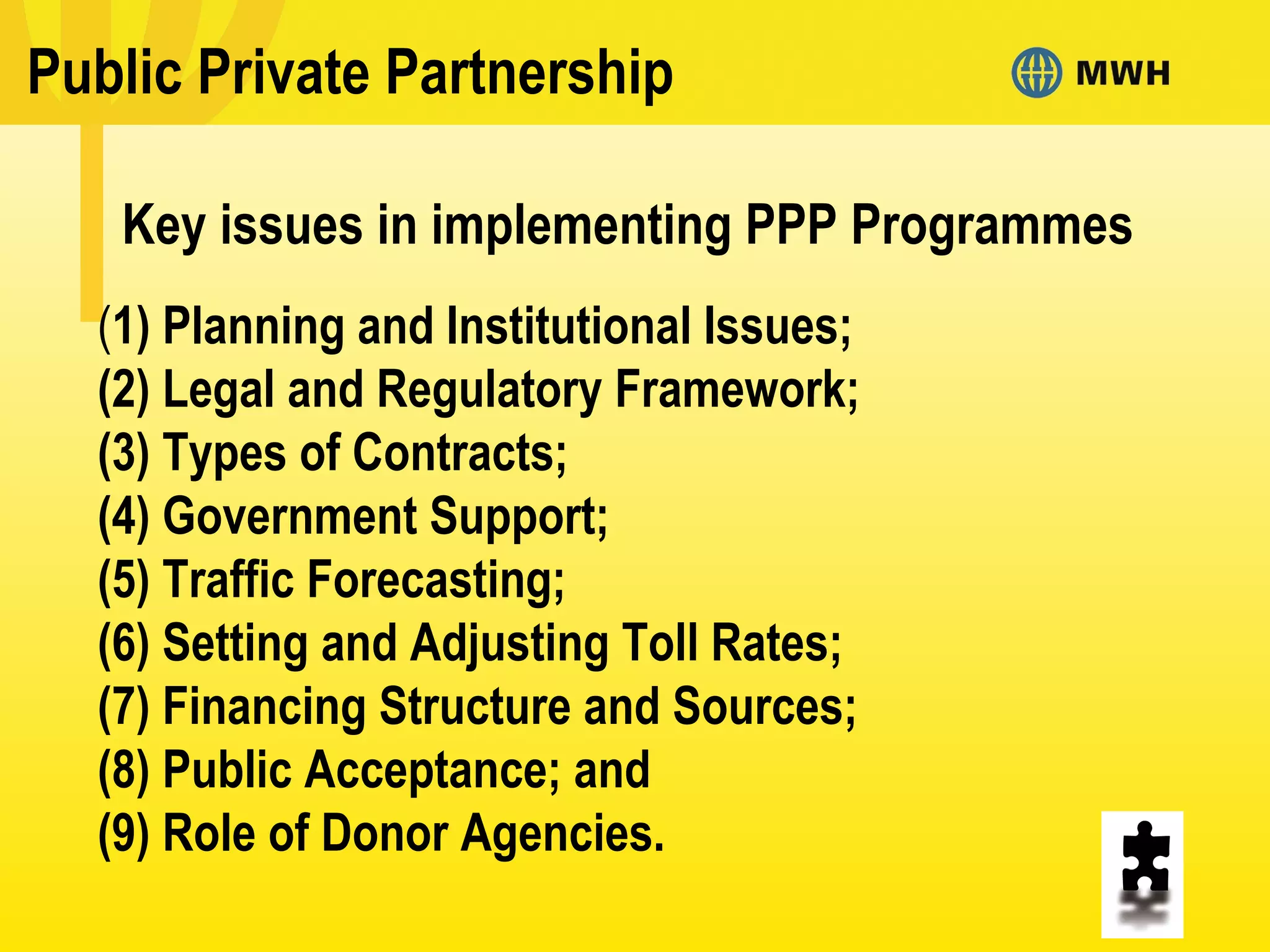 Public Private Partnership

MWH

Key issues in implementing PPP Programmes

(1) Planning and Institutional Issues;
(2) Legal and Regulatory Framework;
(3) Types of Contracts;
(4) Government Support;
(5) Traffic Forecasting;
(6) Setting and Adjusting Toll Rates;
(7) Financing Structure and Sources;
(8) Public Acceptance; and
(9) Role of Donor Agencies.